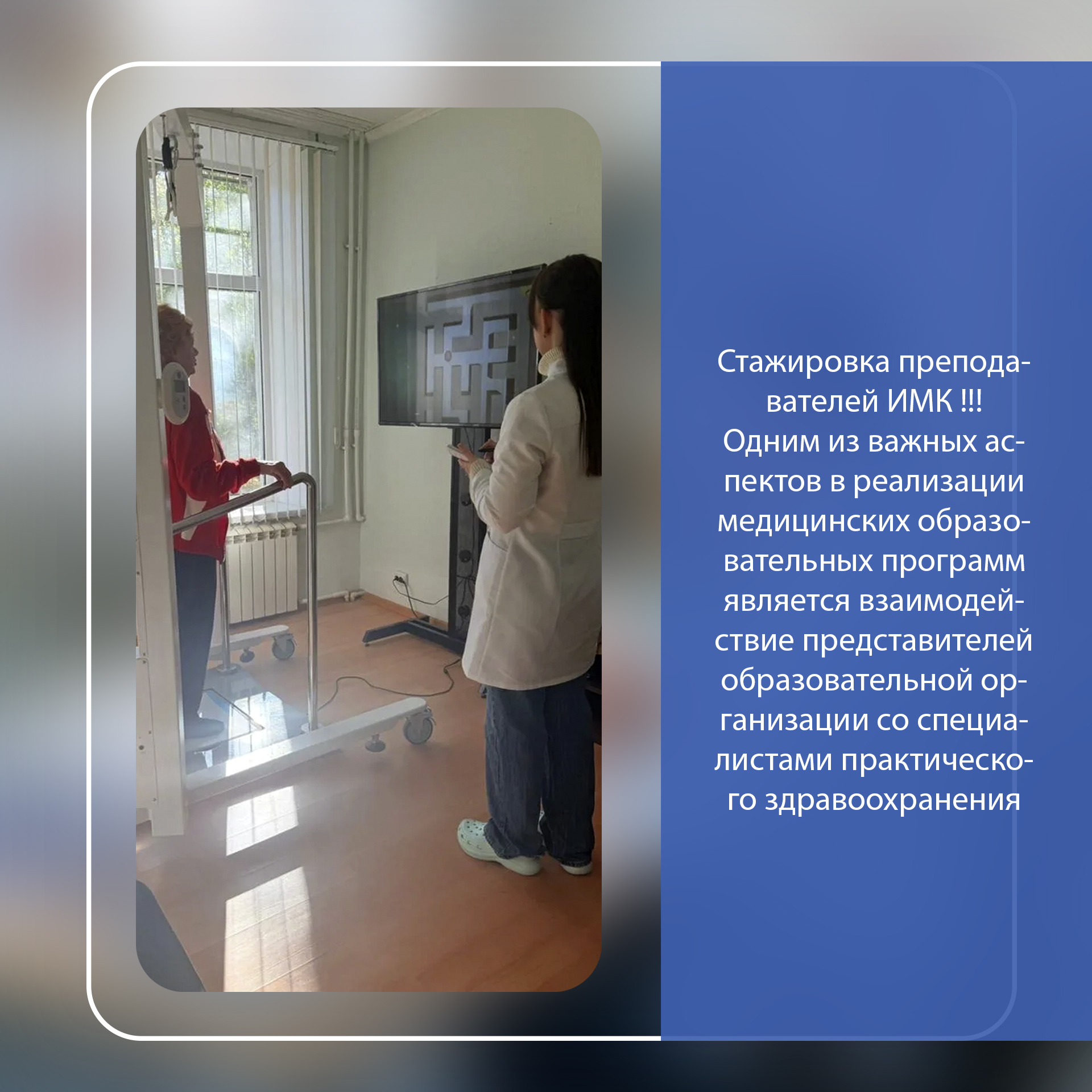 Стажировка преподавателей ИМК !!!
Одним из важных аспектов в реализации медицинских образовательных программ является взаимодействие представителей образовательной организации со специалистами практического здравоохранения